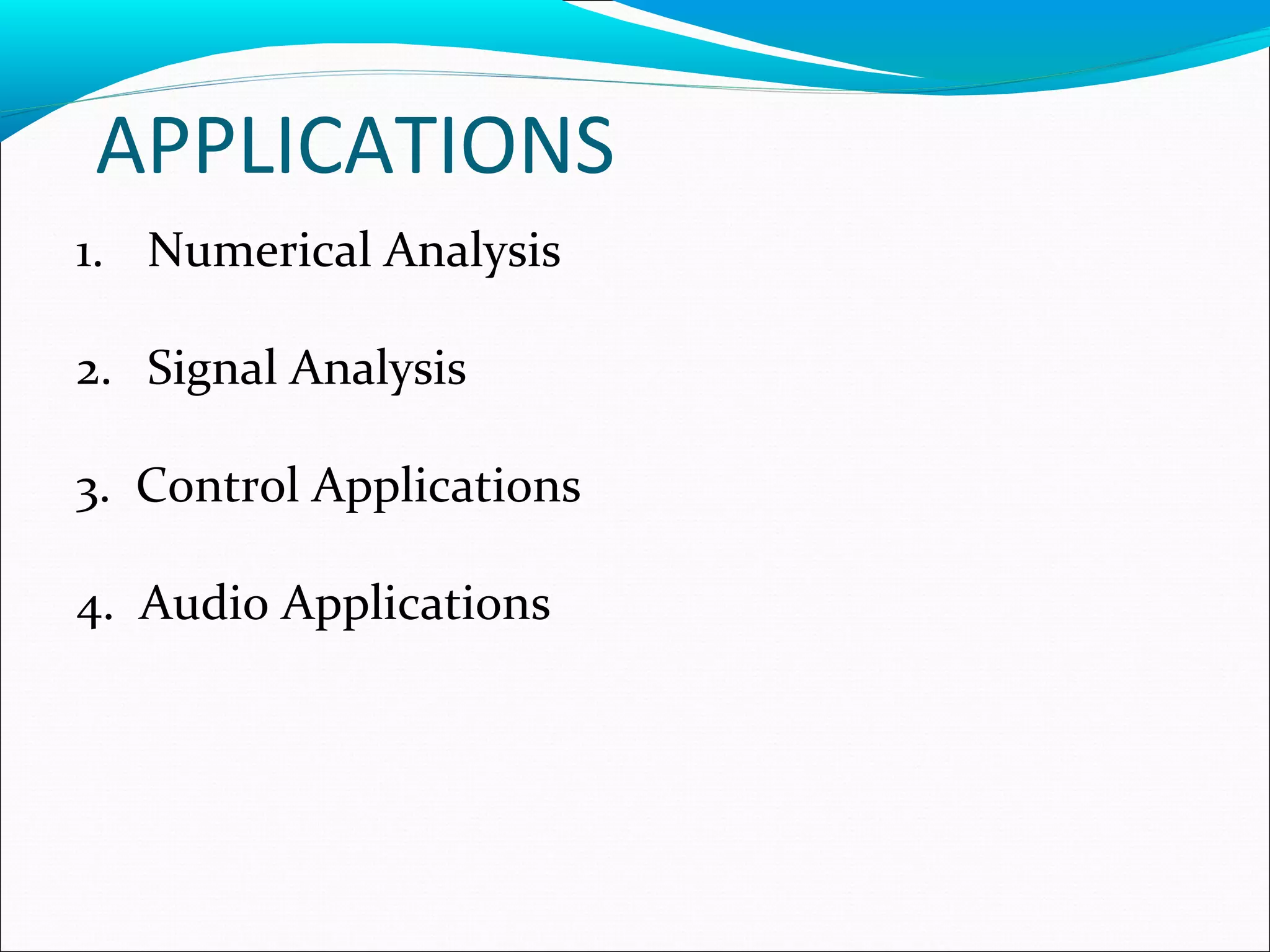 APPLICATIONS

1. Numerical Analysis

2. Signal Analysis

3. Control Applications

4. Audio Applications